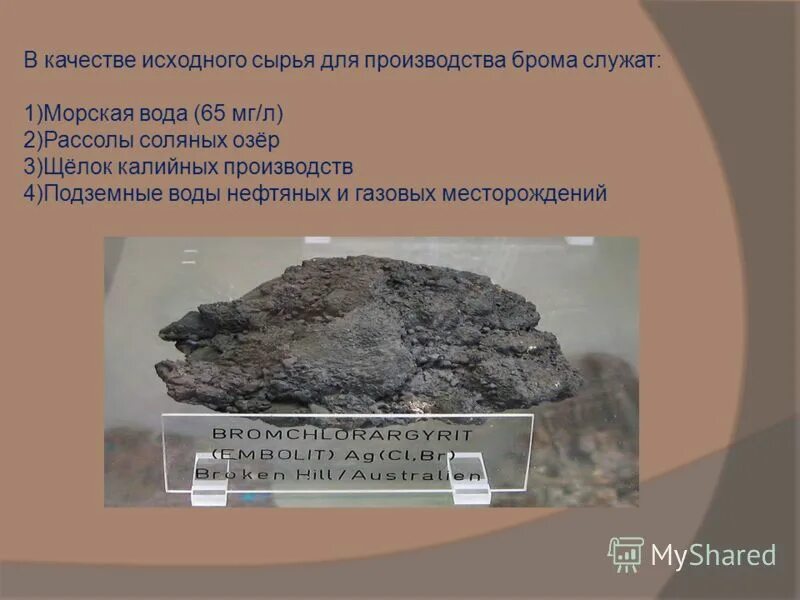 В качестве исходного сырья для производства брома служат:

1)Морская вода (65 мг/л)
2)Рассолы соляных озёр
3)Щёлок калийных производств
4)Подземные воды нефтяных и газовых месторождений

BROMCHLORARGYRIT
(EMBOLIT) Ag(Cl,Br)
Broken Hill / Australien

MyShared